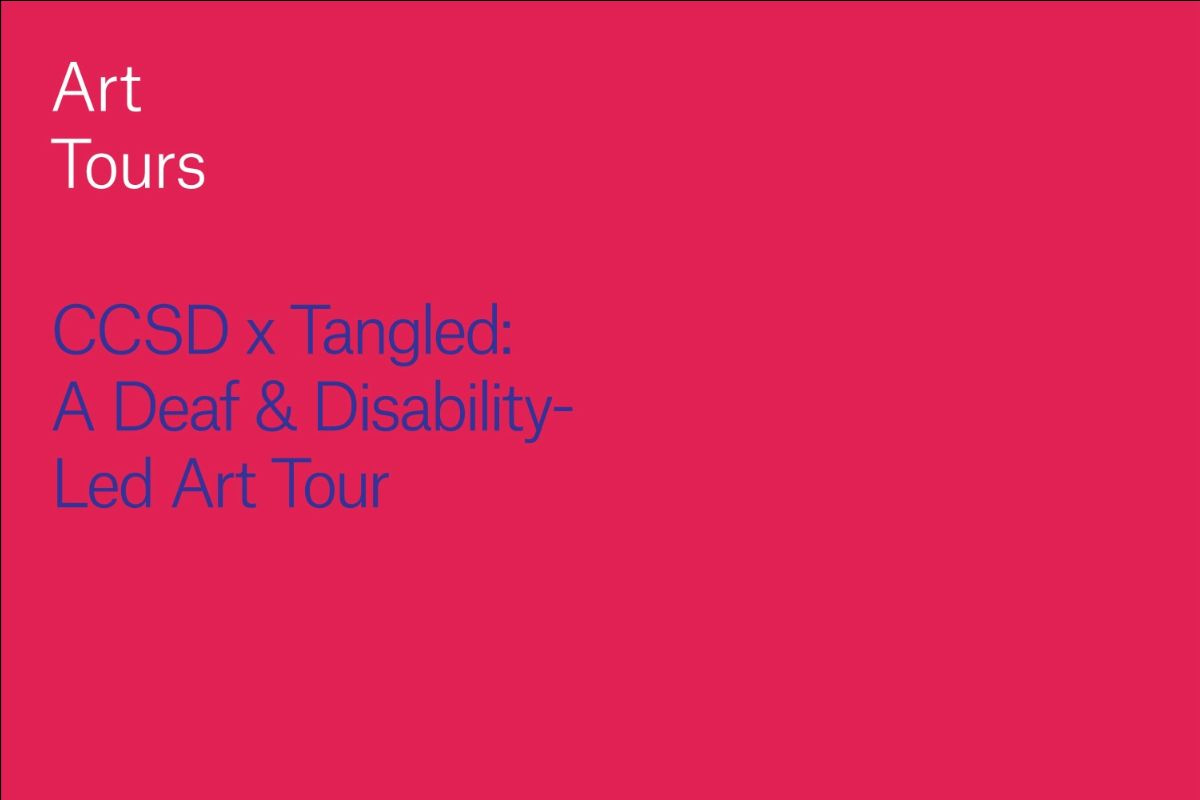 Art
Tours

CCSD x Tangled:
A Deaf & Disability-Led Art Tour